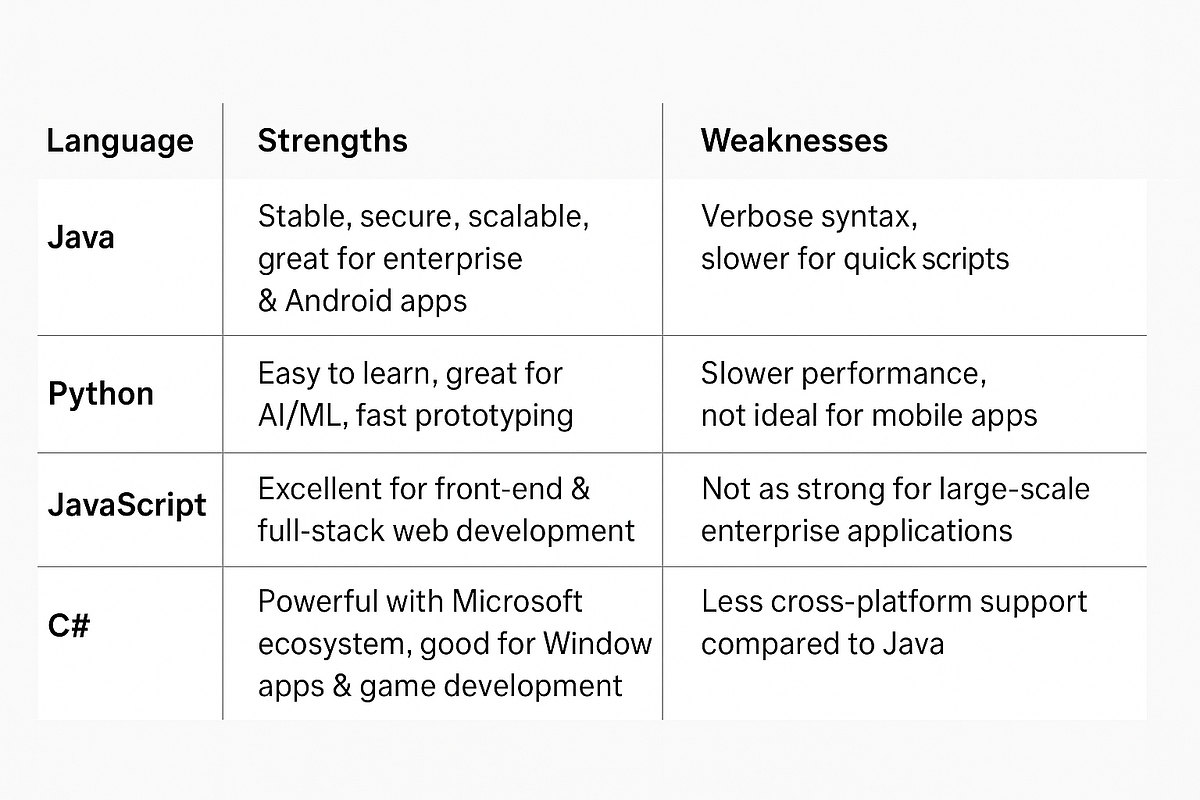 | Language | Strengths | Weaknesses |
|---|---|---|
| Java | Stable, secure, scalable, great for enterprise & Android apps | Verbose syntax, slower for quick scripts |
| Python | Easy to learn, great for AI/ML, fast prototyping | Slower performance, not ideal for mobile apps |
| JavaScript | Excellent for front-end & full-stack web development | Not as strong for large-scale enterprise applications |
| C# | Powerful with Microsoft ecosystem, good for Window apps & game development | Less cross-platform support compared to Java |